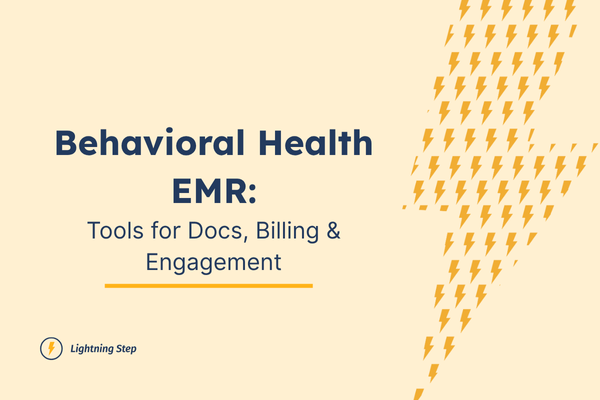 Behavioral Health EMR:

Tools for Docs, Billing & Engagement

Lightning Step